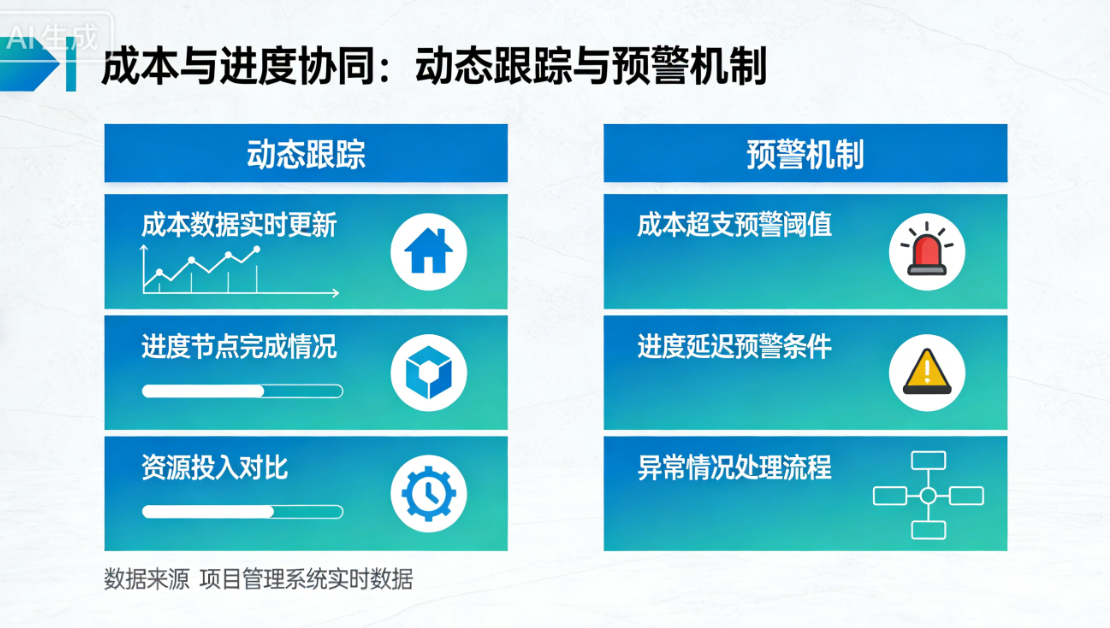 AI生成

成本与进度协同：动态跟踪与预警机制

动态跟踪

成本数据实时更新

进度节点完成情况

资源投入对比

预警机制

成本超支预警阈值

进度延迟预警条件

异常情况处理流程

数据来源 项目管理系统实时数据